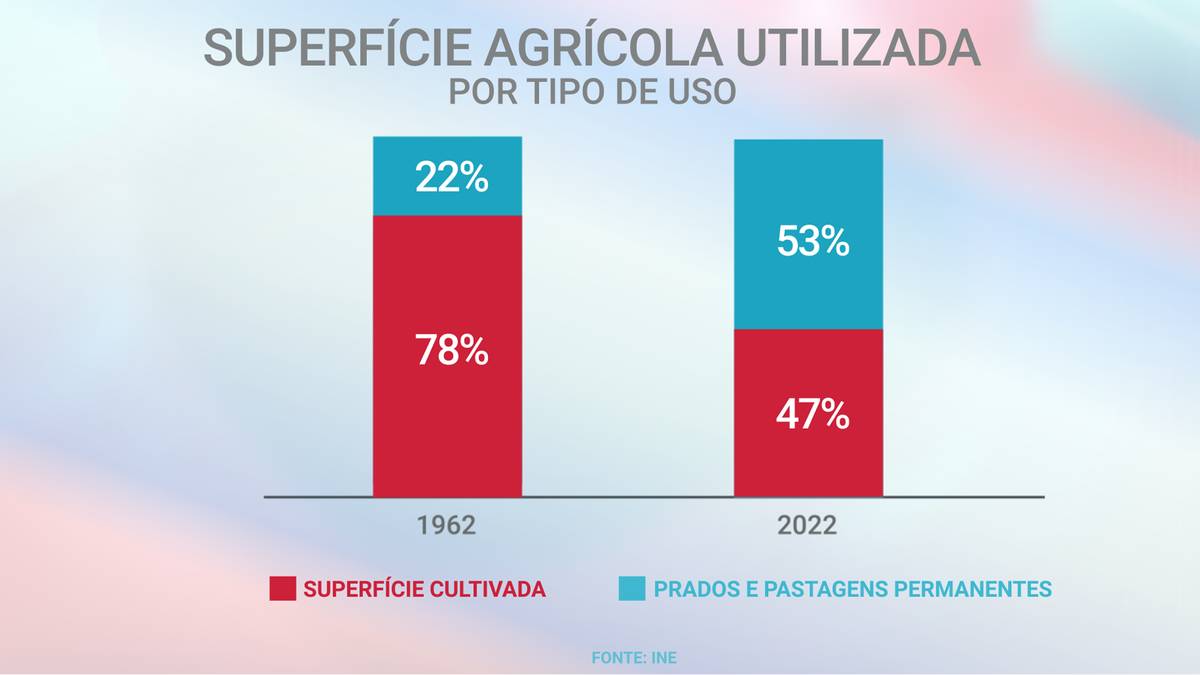 SUPERFÍCIE AGRÍCOLA UTILIZADA
POR TIPO DE USO

22%
78%
53%
47%

1962
2022

SUPERFÍCIE CULTIVADA
PRADOS E PASTAGENS PERMANENTES

FONTE: INE